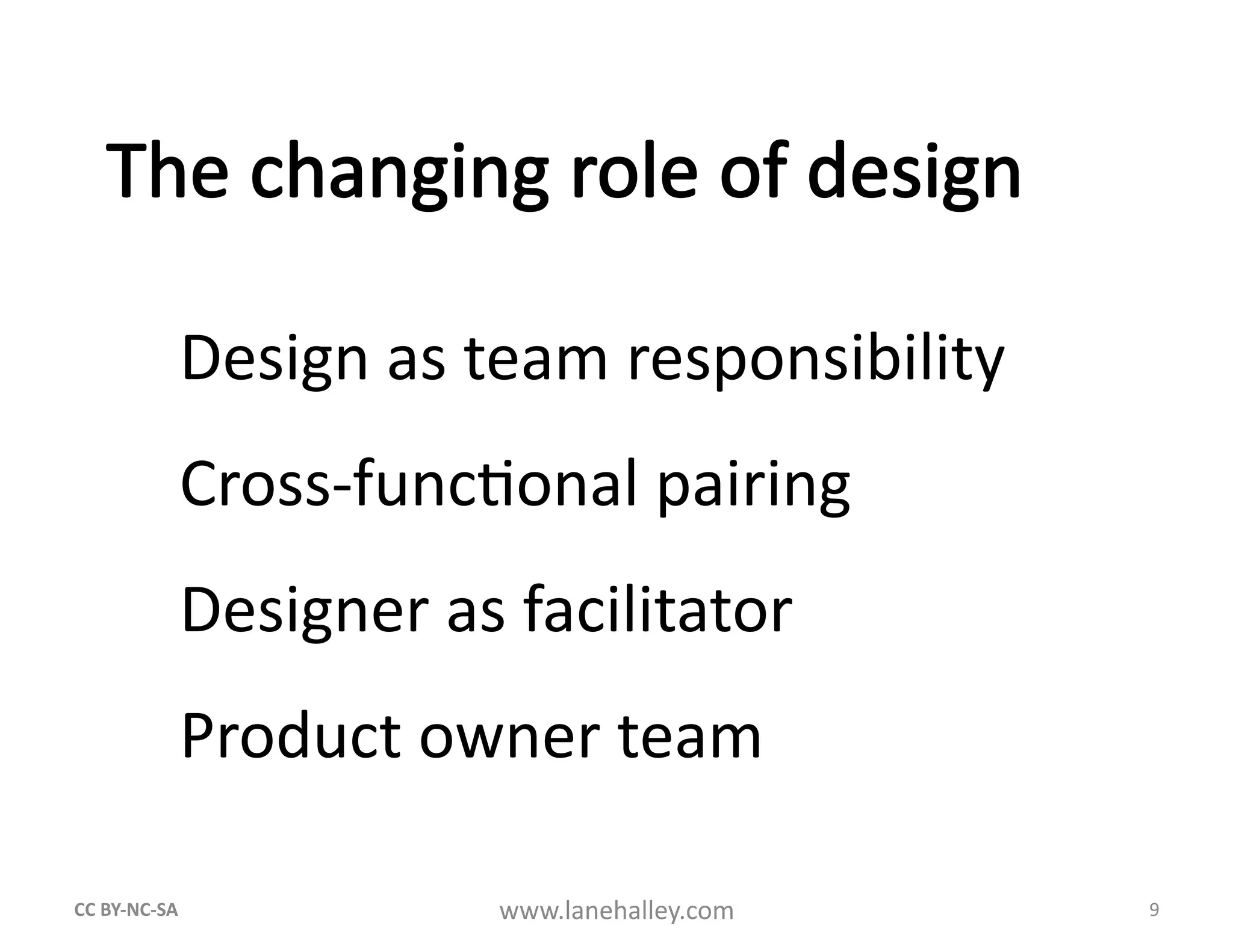 The changing role of design

Design as team responsibility

Cross-functional pairing

Designer as facilitator

Product owner team

CC BY-NC-SA

www.lanehalley.com

9